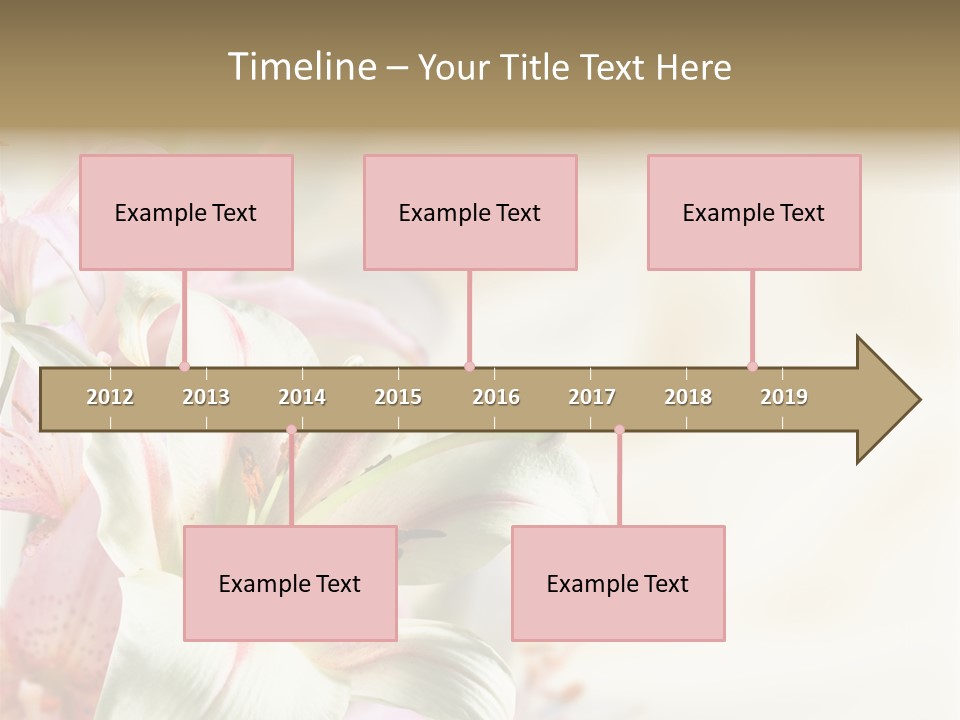 Timeline – Your Title Text Here

Example Text

Example Text

Example Text

2012 2013 2014 2015 2016 2017 2018 2019

Example Text

Example Text